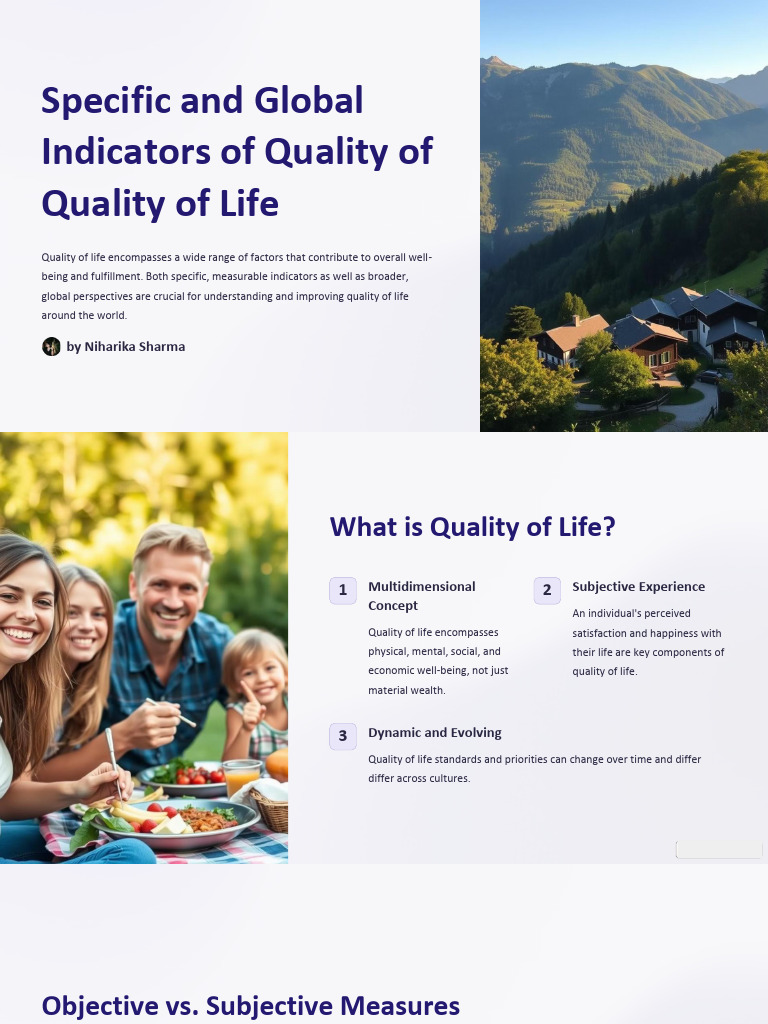 Specific and Global Indicators of Quality of Quality of Life

Quality of life encompasses a wide range of factors that contribute to overall well-being and fulfillment. Both specific, measurable indicators as well as broader, global perspectives are crucial for understanding and improving quality of life around the world.

by Niharika Sharma

What is Quality of Life?

1 Multidimensional Concept

Quality of life encompasses physical, mental, social, and economic well-being, not just material wealth.

2 Subjective Experience

An individual's perceived satisfaction and happiness with their life are key components of quality of life.

3 Dynamic and Evolving

Quality of life standards and priorities can change over time and differ differ across cultures.

Objective vs. Subjective Measures